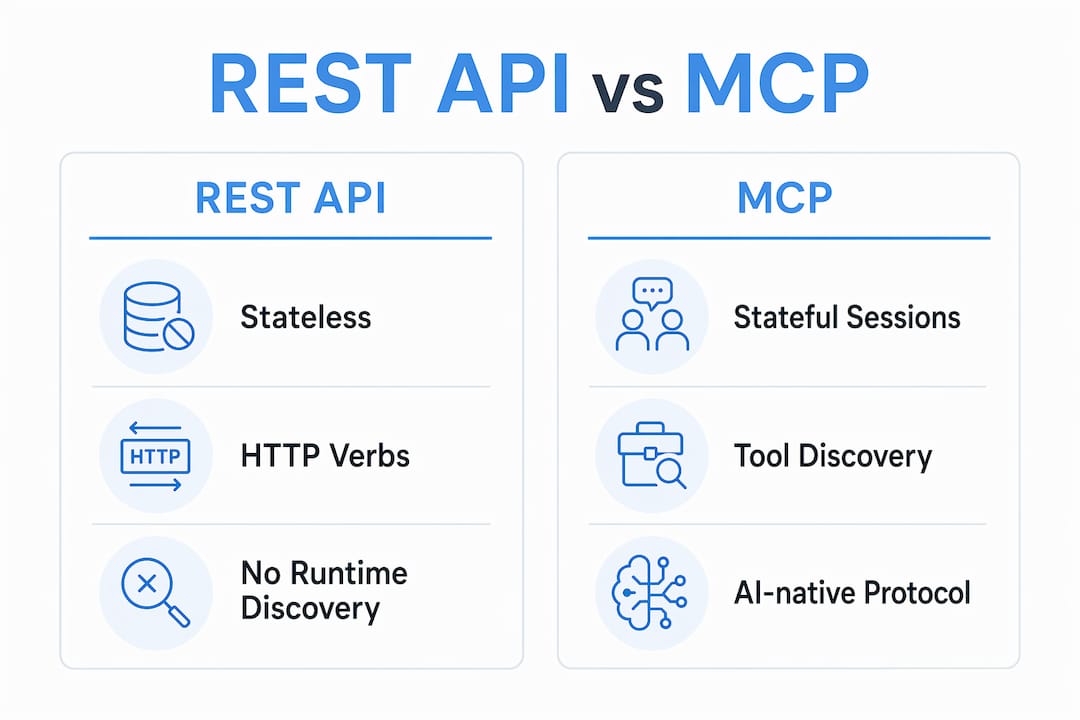 REST API vs MCP

REST API

Stateless

HTTP

HTTP Verbs

No Runtime Discovery

MCP

Stateful Sessions

Tool Discovery

AI-native Protocol